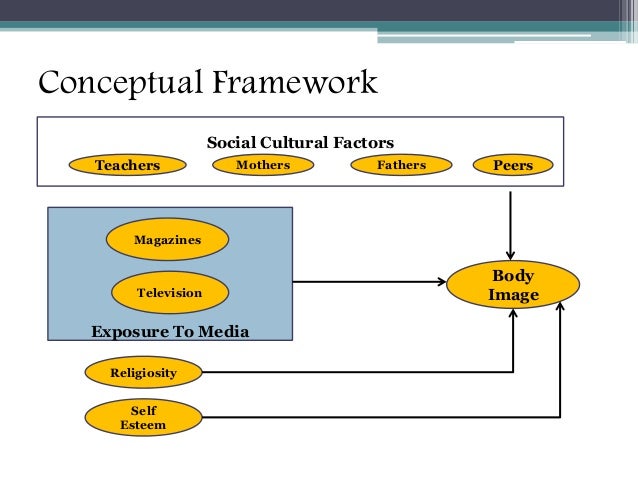 Conceptual Framework

Social Cultural Factors

Teachers

Mothers

Fathers

Peers

Magazines

Television

Exposure To Media

Body Image

Religiosity

Self Esteem